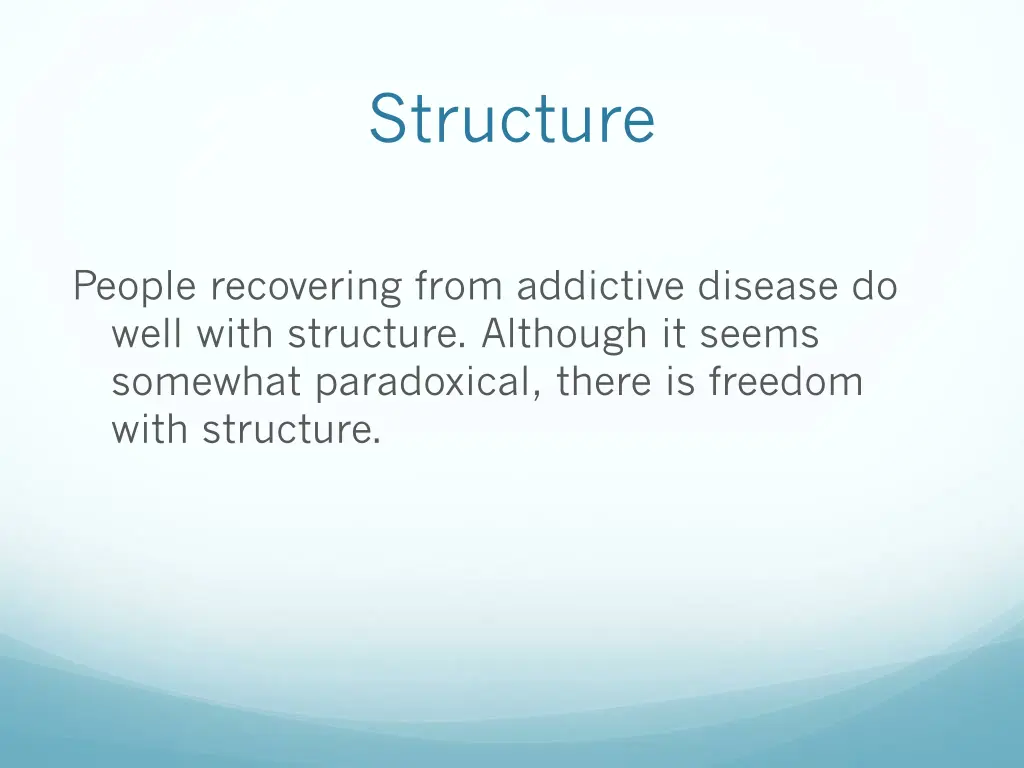 Structure

People recovering from addictive disease do well with structure. Although it seems somewhat paradoxical, there is freedom with structure.